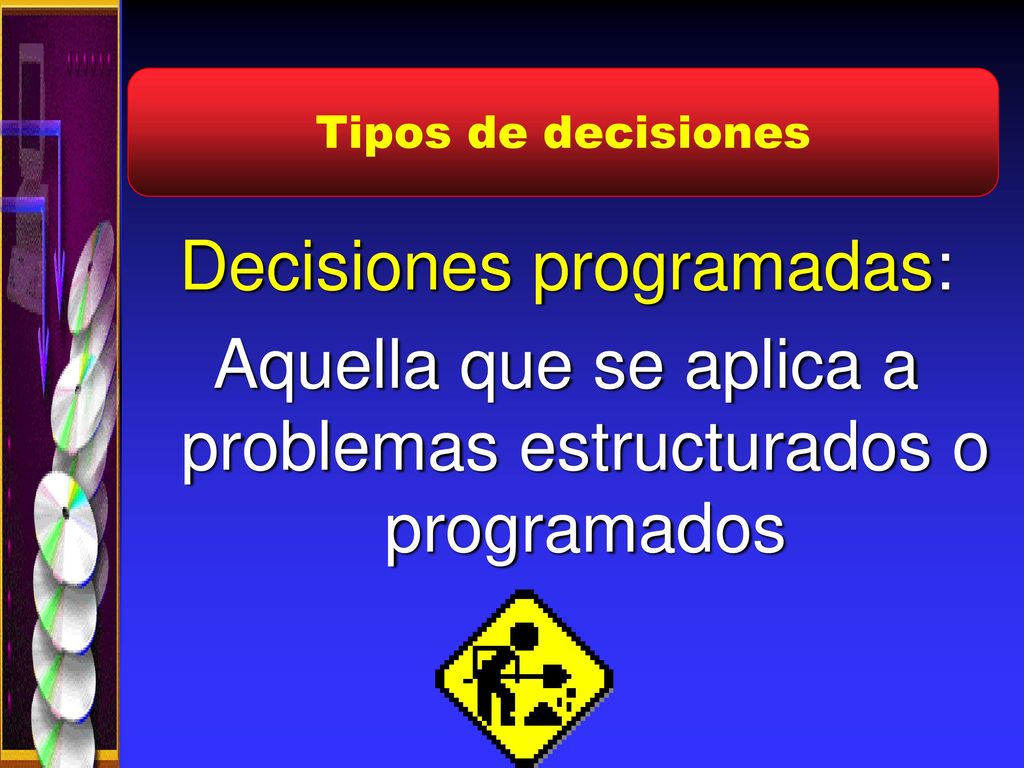 Tipos de decisiones

Decisiones programadas:

Aquella que se aplica a problemas estructurados o programados